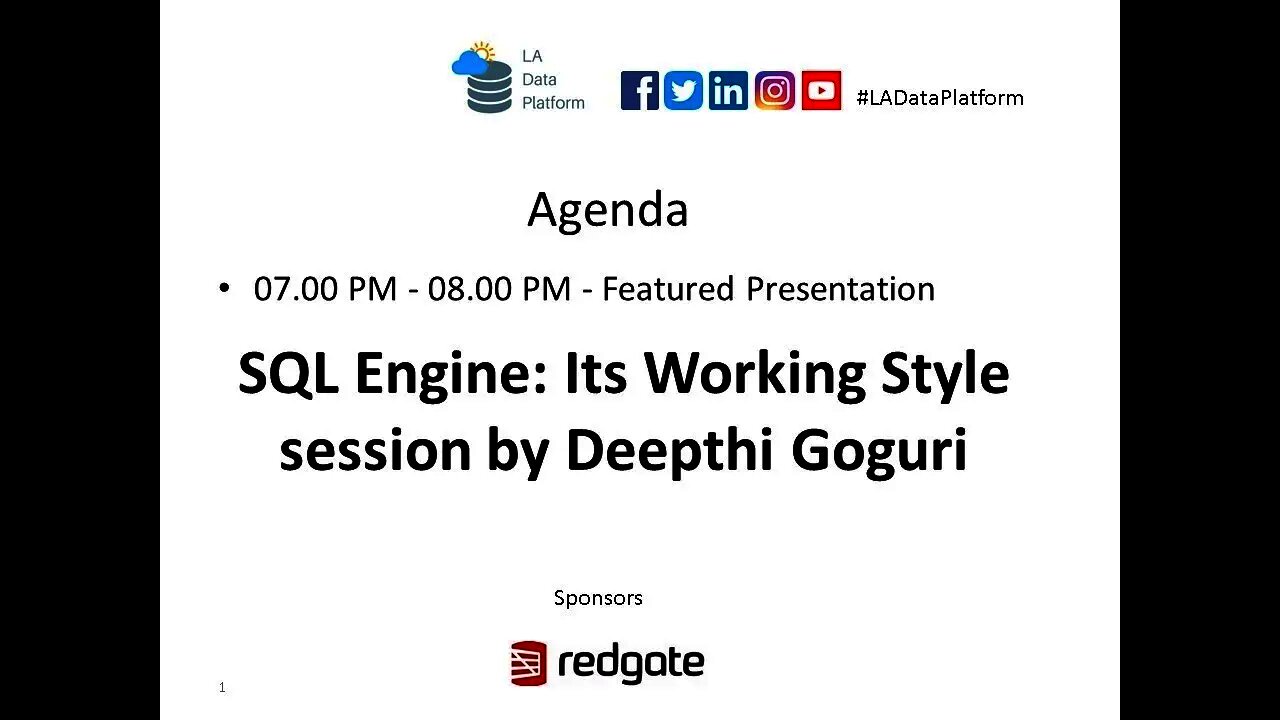 LA Data Platform

#LADataPlatform

Agenda

• 07.00 PM - 08.00 PM - Featured Presentation

SQL Engine: Its Working Style session by Deepthi Goguri

Sponsors

redgate

1